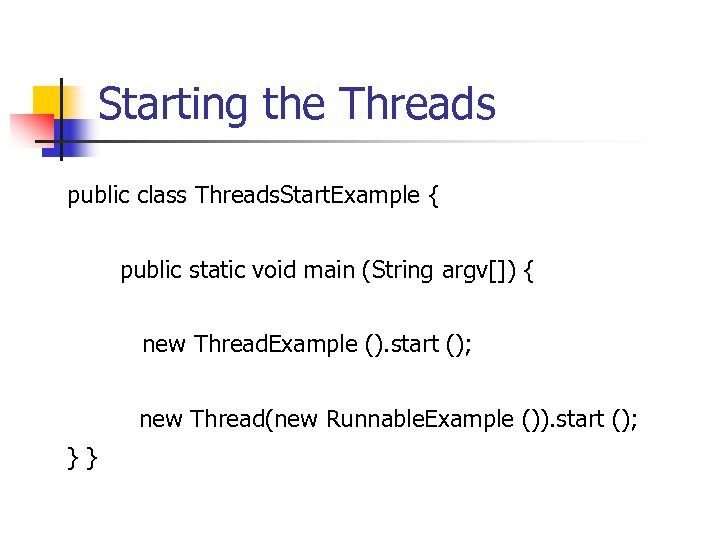 Starting the Threads

public class ThreadsStartExample {

public static void main (String argv[]) {

new ThreadExample ().start ();

new Thread(new RunnableExample ()).start ();

} }